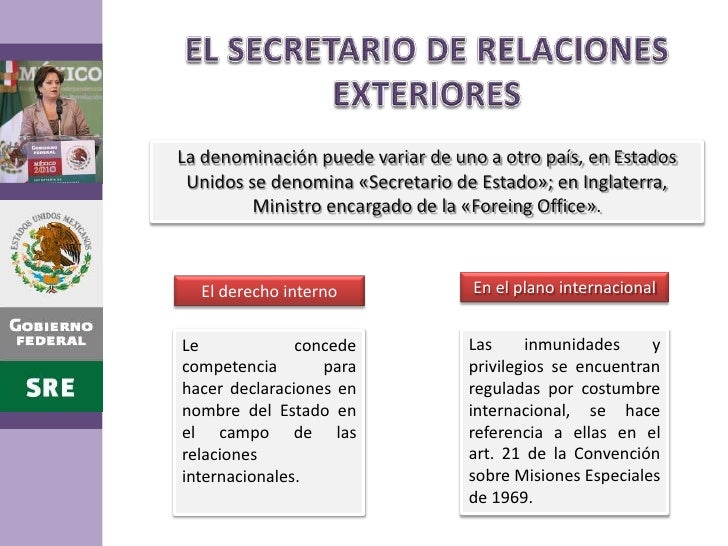 MÉXICO

GOBIERNO FEDERAL

MÉXICO 2010

ESTADOS UNIDOS MEXICANOS

GOBIERNO FEDERAL

SRE

EL SECRETARIO DE RELACIONES EXTERIORES

La denominación puede variar de uno a otro país, en Estados Unidos se denomina «Secretario de Estado»; en Inglaterra, Ministro encargado de la «Foreing Office».

El derecho interno

Le concede competencia para hacer declaraciones en nombre del Estado en el campo de las relaciones internacionales.

En el plano internacional

Las inmunidades y privilegios se encuentran reguladas por costumbre internacional, se hace referencia a ellas en el art. 21 de la Convención sobre Misiones Especiales de 1969.